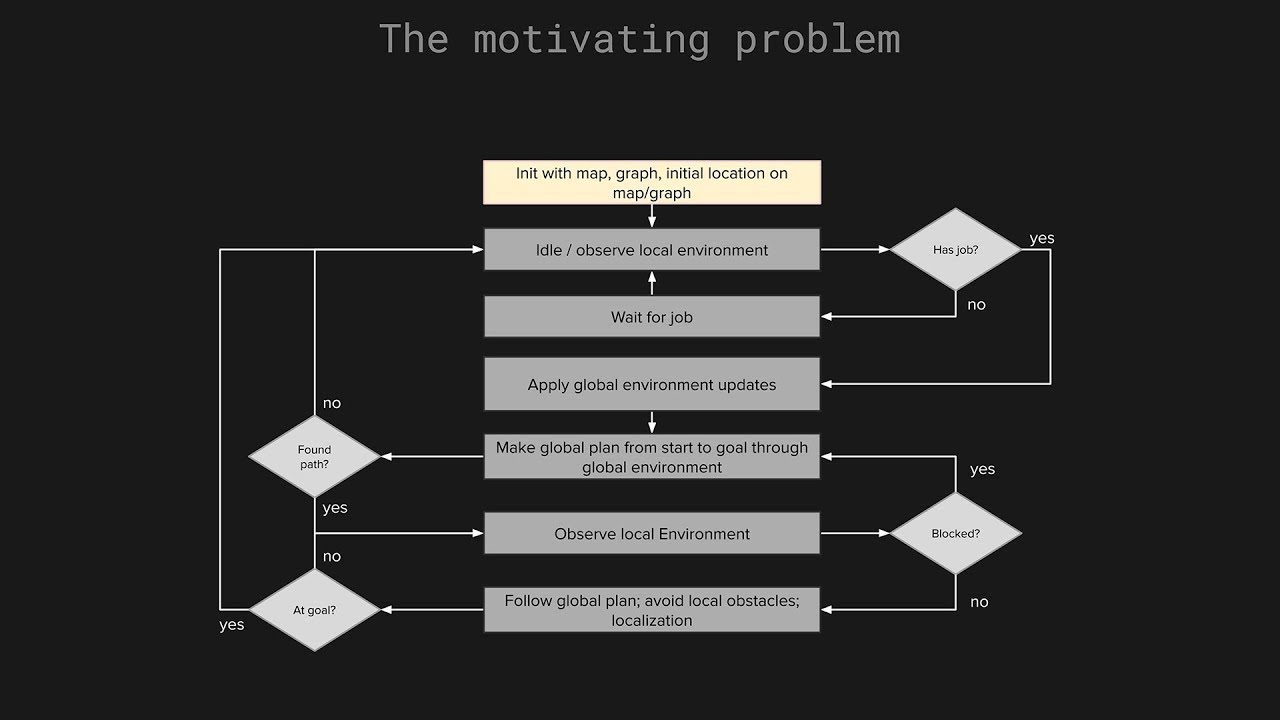 The motivating problem

Init with map, graph, initial location on map/graph

Idle / observe local environment

Has job?

yes

no

Wait for job

Apply global environment updates

no

Found path?

Make global plan from start to goal through global environment

yes

yes

Observe local Environment

Blocked?

no

At goal?

Follow global plan; avoid local obstacles; localization

no

yes